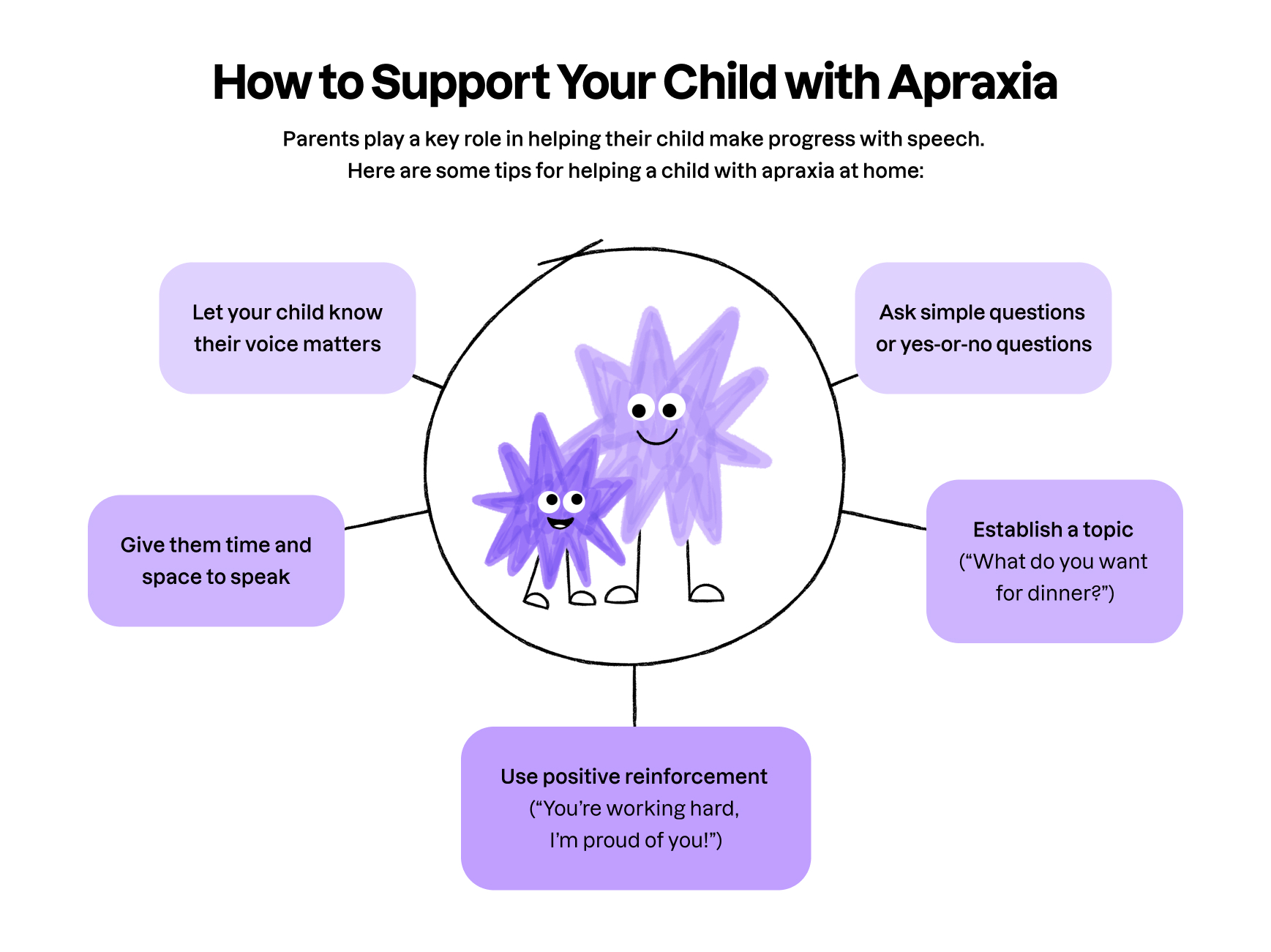 How to Support Your Child with Apraxia

Parents play a key role in helping their child make progress with speech. Here are some tips for helping a child with apraxia at home:

Let your child know their voice matters

Ask simple questions or yes-or-no questions

Give them time and space to speak

Establish a topic (“What do you want for dinner?”)

Use positive reinforcement (“You’re working hard, I’m proud of you!”)